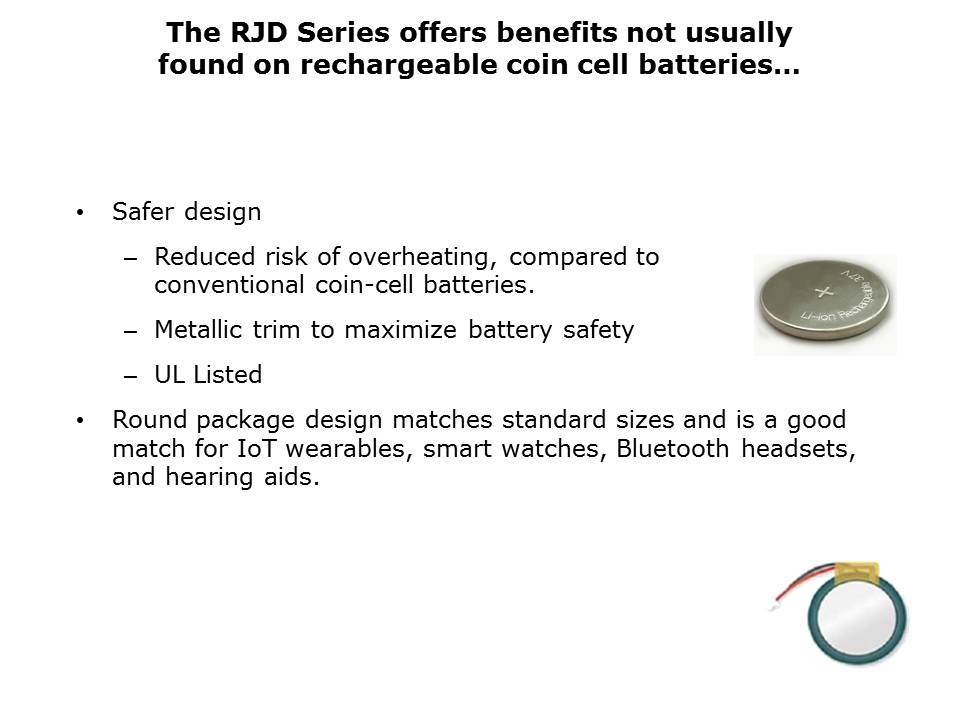 The RJD Series offers benefits not usually found on rechargeable coin cell batteries…

• Safer design

– Reduced risk of overheating, compared to conventional coin-cell batteries.

– Metallic trim to maximize battery safety

– UL Listed

• Round package design matches standard sizes and is a good match for IoT wearables, smart watches, Bluetooth headsets, and hearing aids.

+ Li-ion Rechargeable 3.7V